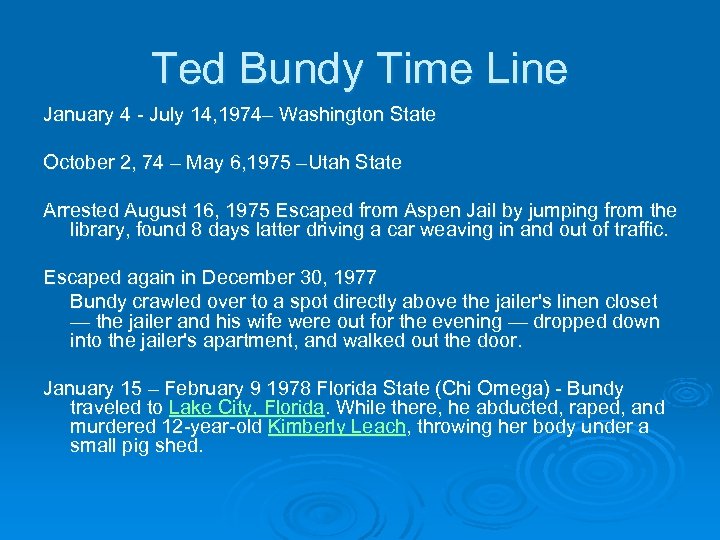 Ted Bundy Time Line

January 4 - July 14,1974– Washington State

October 2, 74 – May 6,1975 –Utah State

Arrested August 16, 1975 Escaped from Aspen Jail by jumping from the library, found 8 days latter driving a car weaving in and out of traffic.

Escaped again in December 30, 1977
Bundy crawled over to a spot directly above the jailer's linen closet — the jailer and his wife were out for the evening — dropped down into the jailer's apartment, and walked out the door.

January 15 – February 9 1978 Florida State (Chi Omega) - Bundy traveled to Lake City, Florida. While there, he abducted, raped, and murdered 12-year-old Kimberly Leach, throwing her body under a small pig shed.